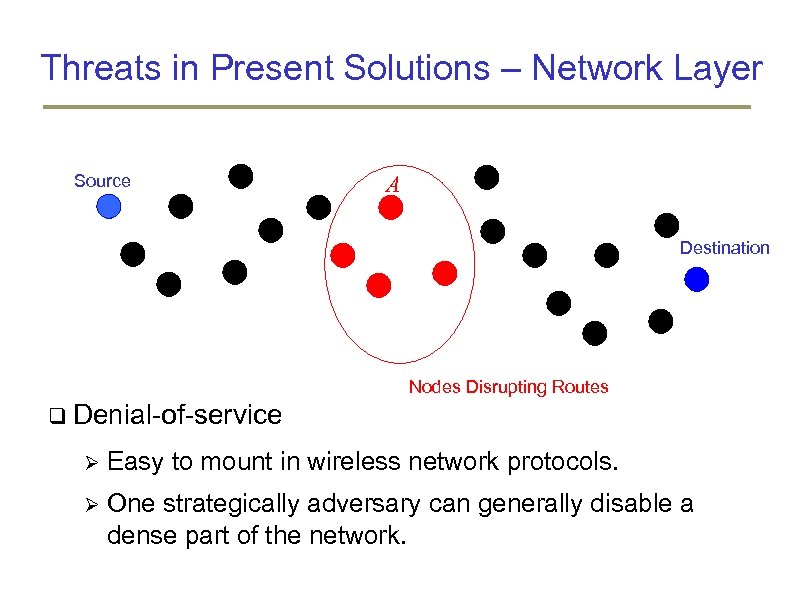 Threats in Present Solutions – Network Layer

Source

A

Destination

Nodes Disrupting Routes

❑ Denial-of-service

➢ Easy to mount in wireless network protocols.

➢ One strategically adversary can generally disable a dense part of the network.